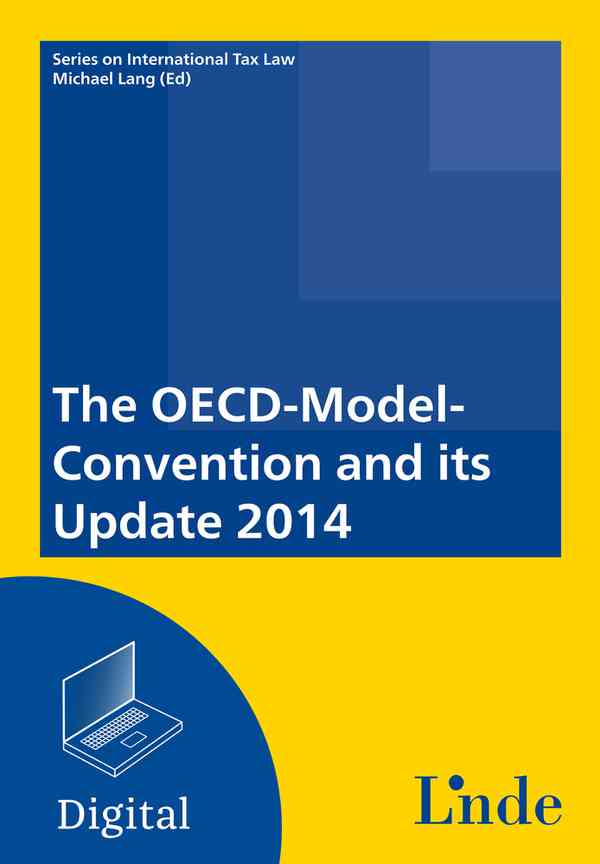 Series on International Tax Law
Michael Lang (Ed)

The OECD-Model-Convention and its Update 2014

Digital

Linde